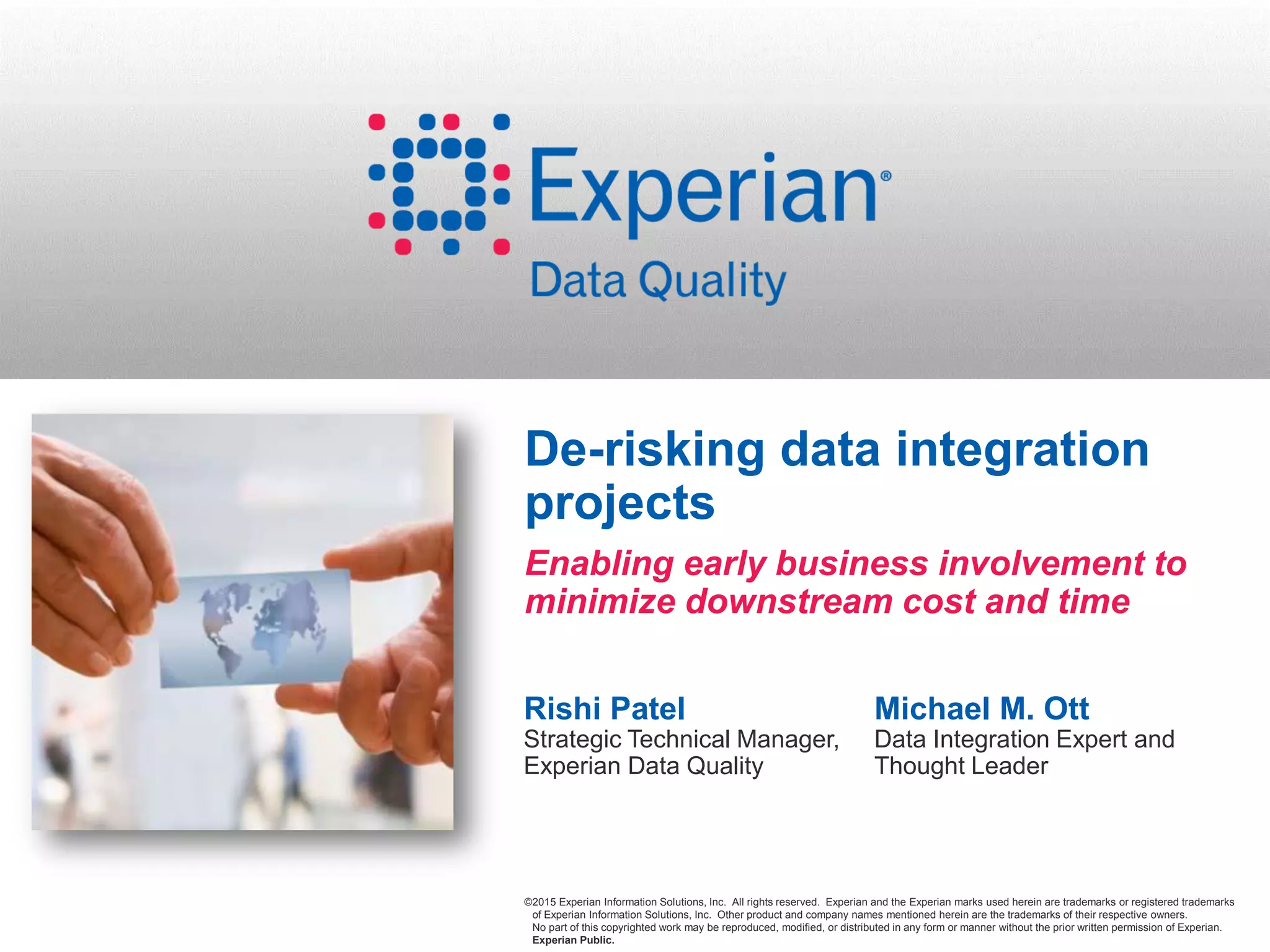 Experian®
Data Quality

De-risking data integration projects

Enabling early business involvement to minimize downstream cost and time

Rishi Patel
Strategic Technical Manager, Experian Data Quality

Michael M. Ott
Data Integration Expert and Thought Leader

©2015 Experian Information Solutions, Inc. All rights reserved. Experian and the Experian marks used herein are trademarks or registered trademarks of Experian Information Solutions, Inc. Other product and company names mentioned herein are the trademarks of their respective owners. No part of this copyrighted work may be reproduced, modified, or distributed in any form or manner without the prior written permission of Experian. Experian Public.